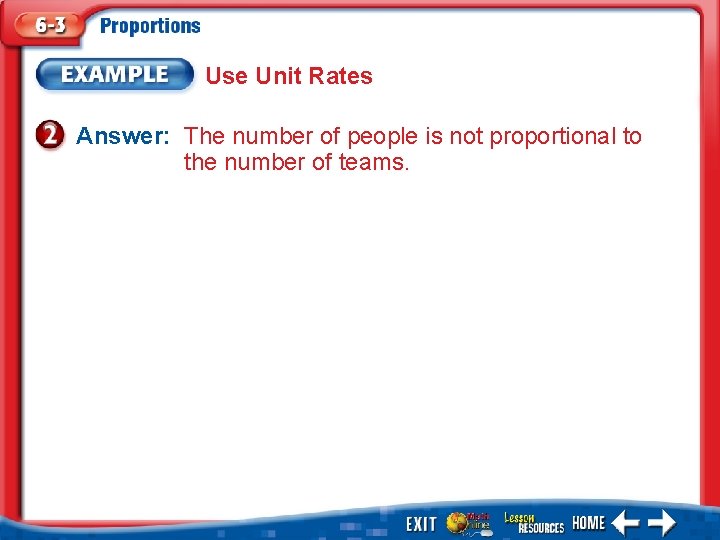 6-3 Proportions

EXAMPLE Use Unit Rates

2 Answer: The number of people is not proportional to the number of teams.

EXIT Math Online Lesson RESOURCES HOME